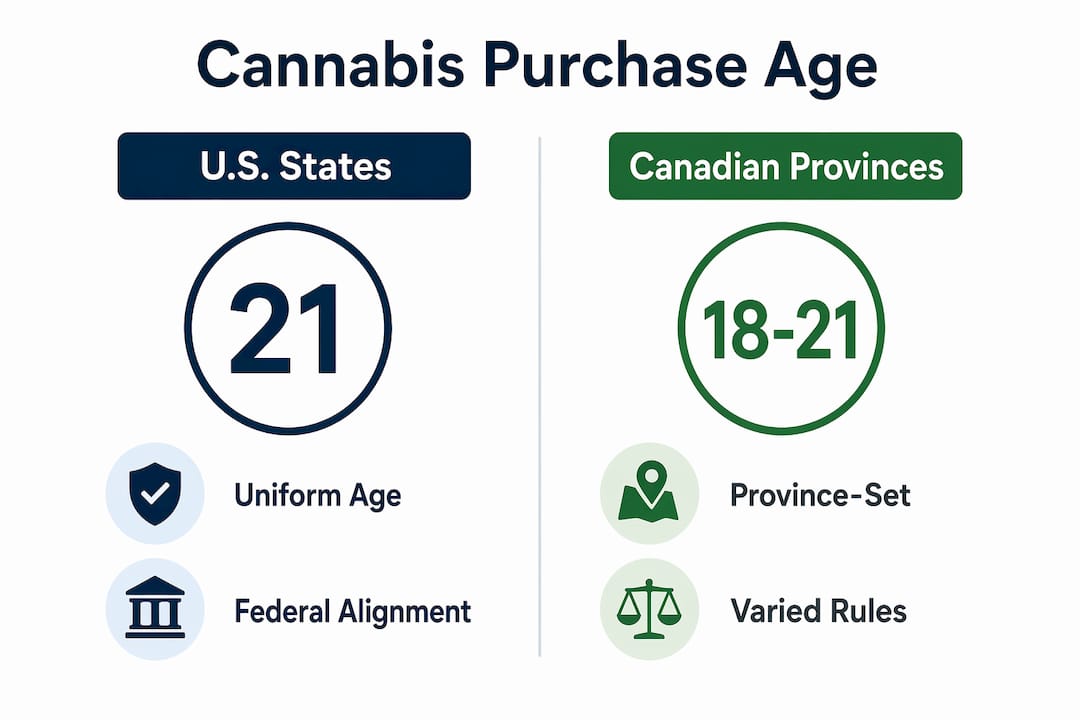 Cannabis Purchase Age

U.S. States

21

Uniform Age

Federal Alignment

Canadian Provinces

18-21

Province-Set

Varied Rules